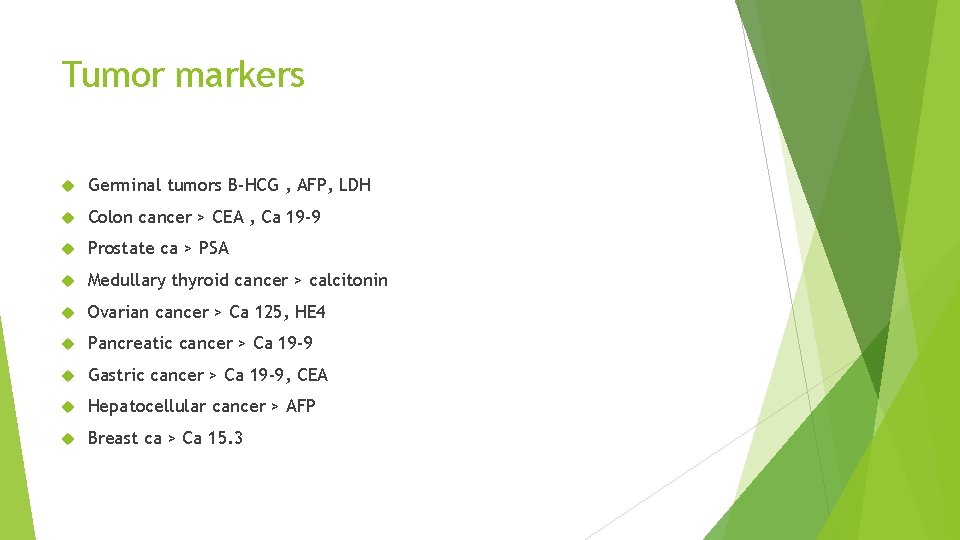 Tumor markers

Germinal tumors B-HCG , AFP, LDH

Colon cancer > CEA , Ca 19-9

Prostate ca > PSA

Medullary thyroid cancer > calcitonin

Ovarian cancer > Ca 125, HE4

Pancreatic cancer > Ca 19-9

Gastric cancer > Ca 19-9, CEA

Hepatocellular cancer > AFP

Breast ca > Ca 15.3